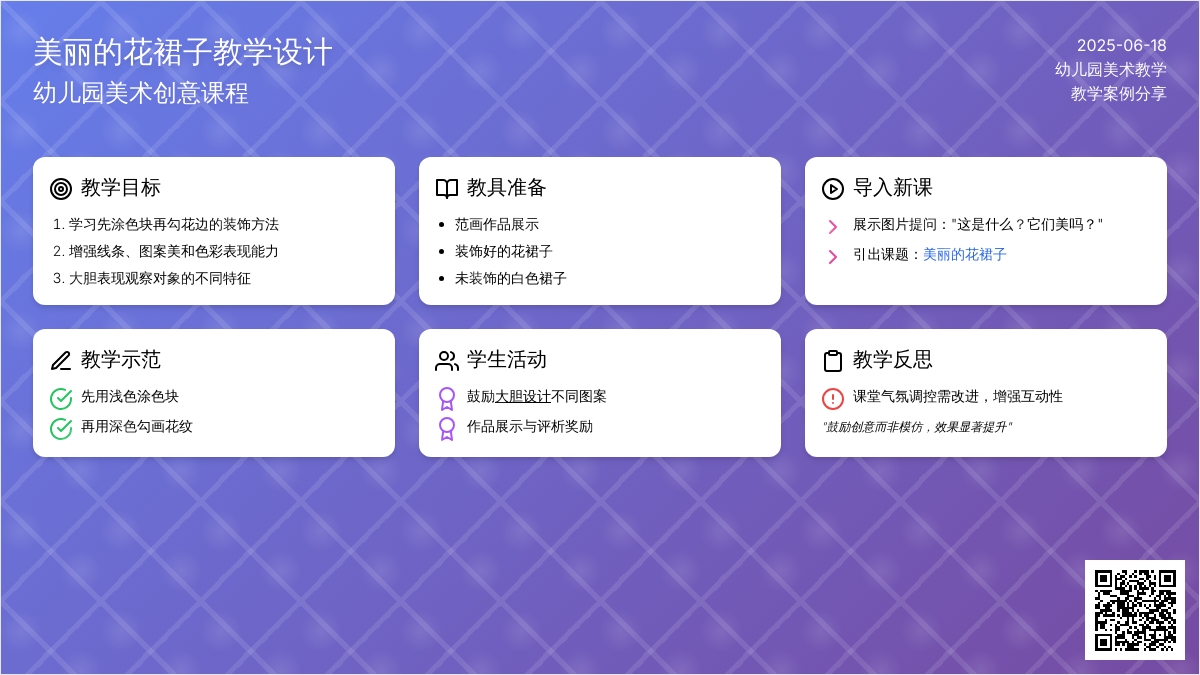 美丽的花裙子教学设计
幼儿园美术创意课程

2025-06-18
幼儿园美术教学
教学案例分享

教学目标
1. 学习先涂色块再勾花边的装饰方法
2. 增强线条、图案美和色彩表现能力
3. 大胆表现观察对象的不同特征

教具准备
- 范画作品展示
- 装饰好的花裙子
- 未装饰的白色裙子

导入新课
展示图片提问："这是什么？它们美吗？"
引出课题：美丽的花裙子

教学示范
先用浅色涂色块
再用深色勾画花纹

学生活动
鼓励大胆设计不同图案
作品展示与评析奖励

教学反思
课堂气氛调控需改进，增强互动性
"鼓励创意而非模仿，效果显著提升"